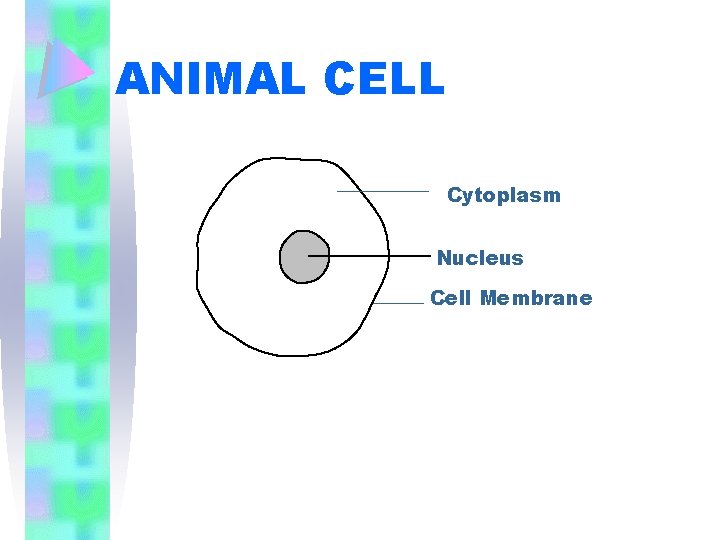 ANIMAL CELL

Cytoplasm

Nucleus

Cell Membrane